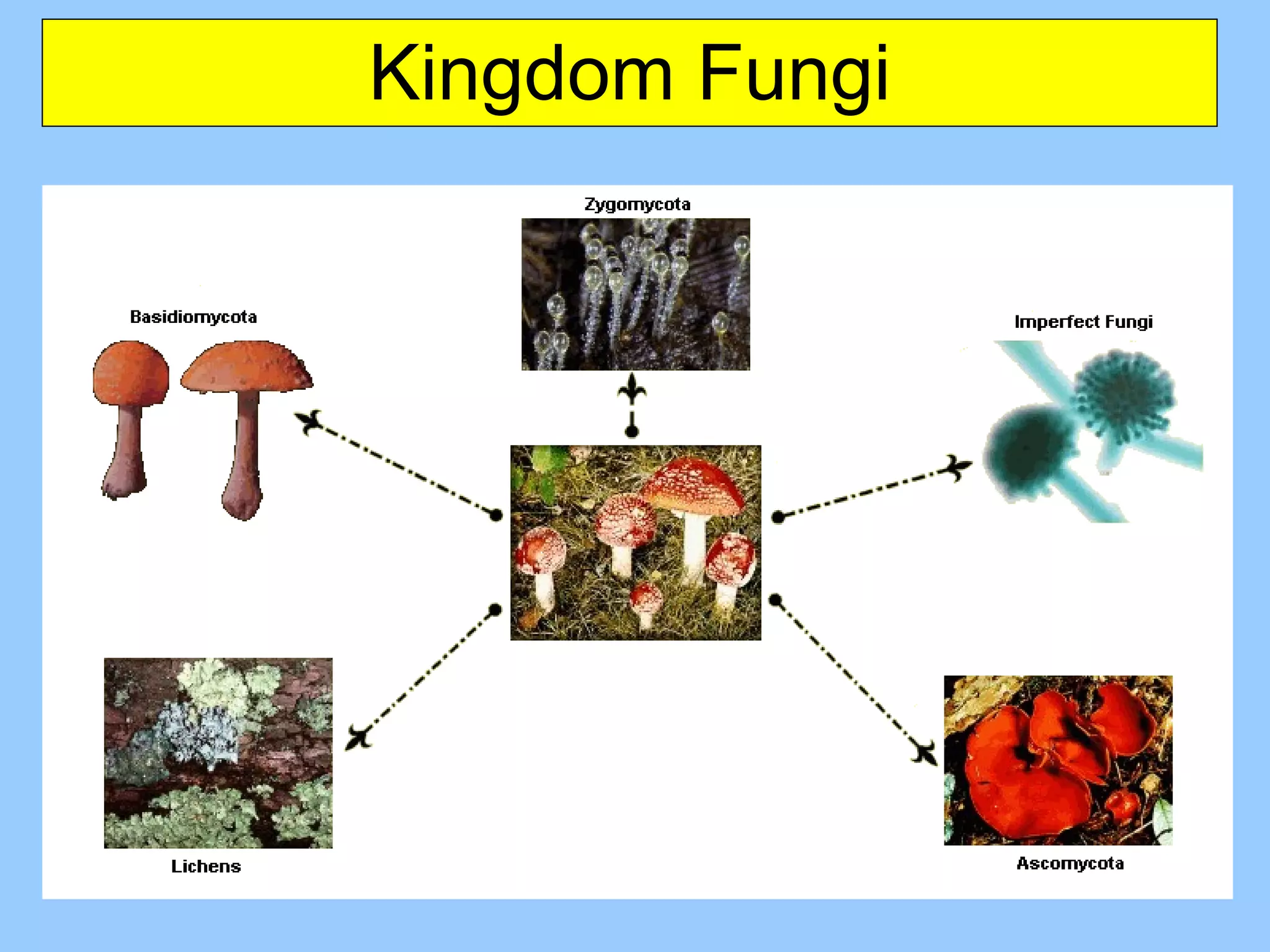 Kingdom Fungi

Zygomycota

Basidiomycota

Imperfect Fungi

Lichens

Ascomycota